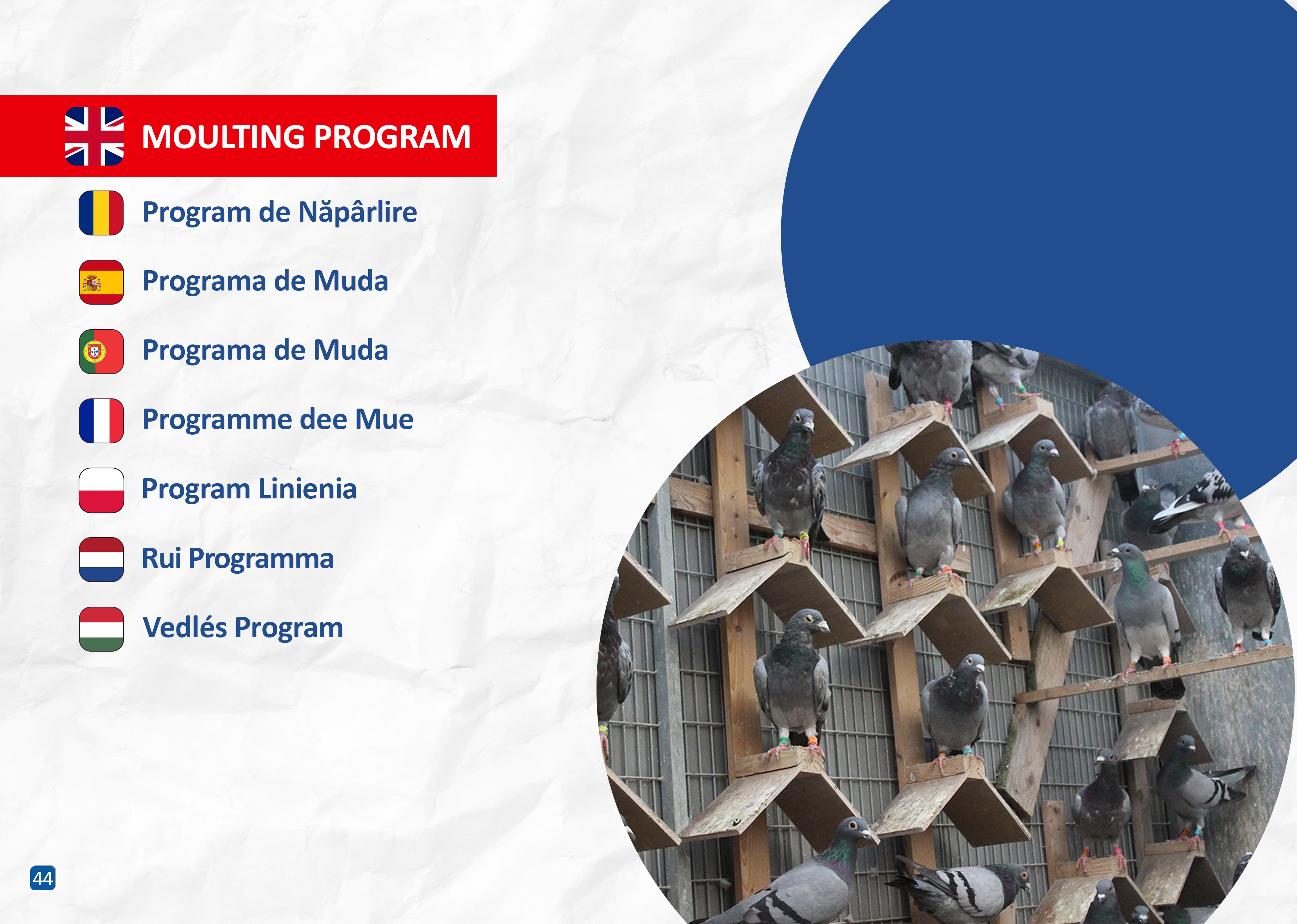 MOULTING PROGRAM

Program de Năpârlire

Programa de Muda

Programa de Muda

Programme dee Mue

Program Linienia

Rui Programma

Vedlés Program

44